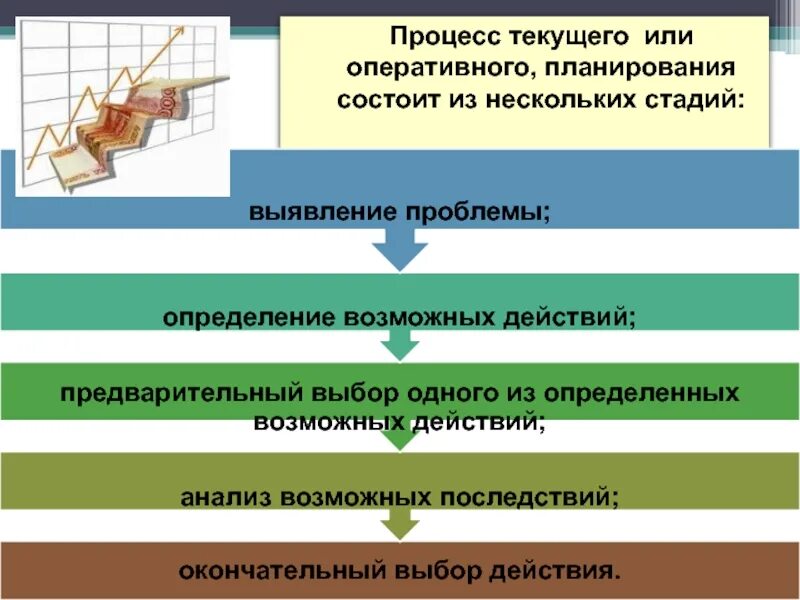 Процесс текущего или оперативного, планирования состоит из нескольких стадий:

выявление проблемы;

определение возможных действий;

предварительный выбор одного из определенных возможных действий;

анализ возможных последствий;

окончательный выбор действия.